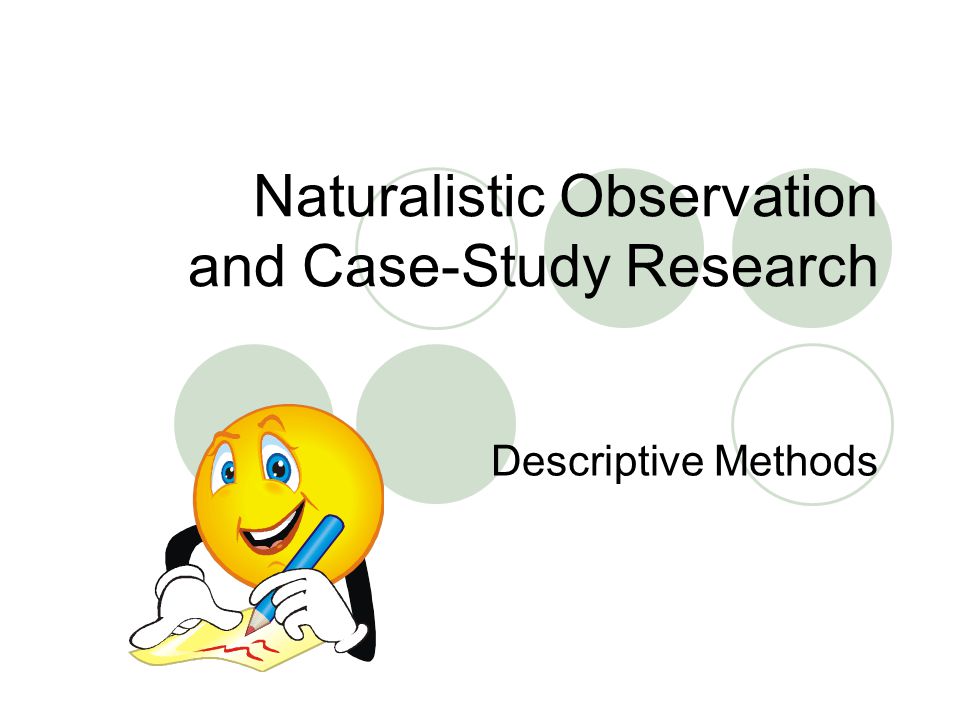 Naturalistic Observation and Case-Study Research

Descriptive Methods